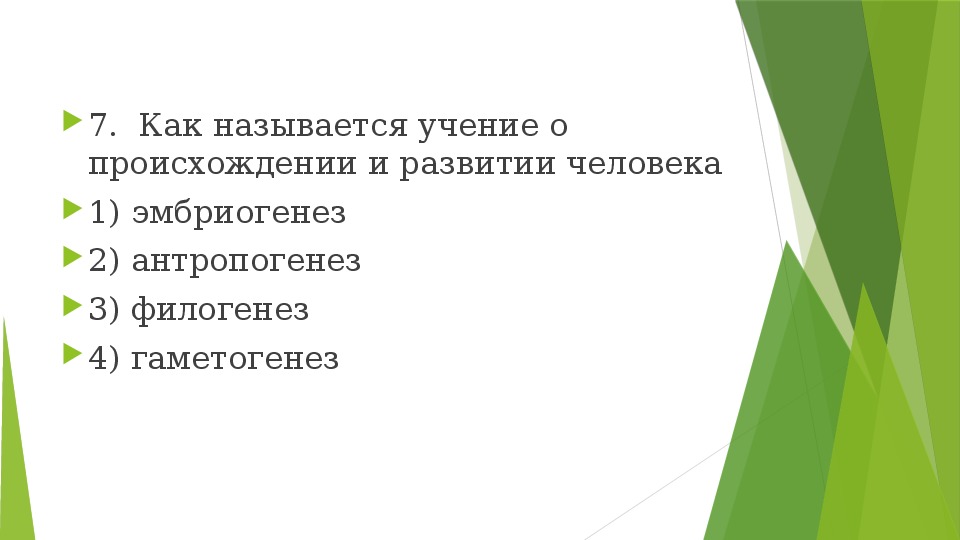 7. Как называется учение о происхождении и развитии человека

1) эмбриогенез

2) антропогенез

3) филогенез

4) гаметогенез